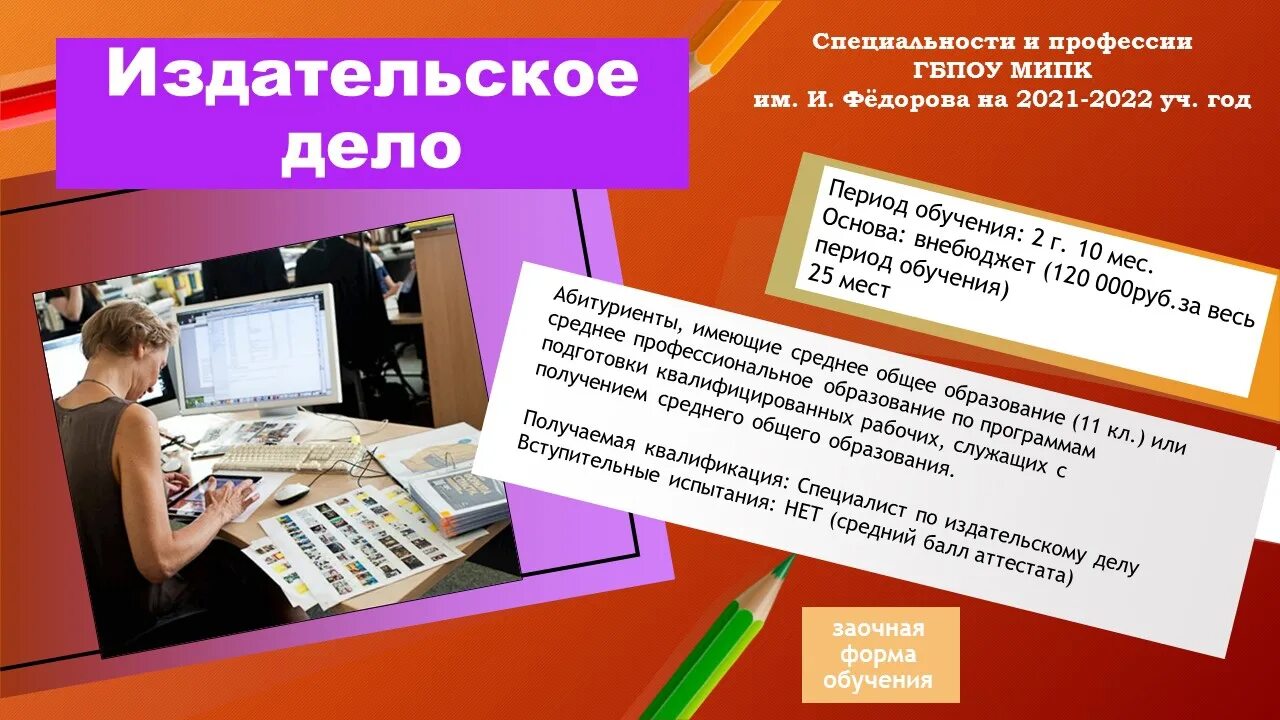 Издательское дело

Специальности и профессии ГБПОУ МИПК им. И. Фёдорова на 2021-2022 уч. год

Период обучения: 2 г. 10 мес.
Основа: внебюджет (120 000руб.за весь период обучения)
25 мест

Абитуриенты, имеющие среднее общее образование (11 кл.) или среднее профессиональное образование по программам подготовки квалифицированных рабочих, служащих с получением среднего общего образования.

Получаемая квалификация: Специалист по издательскому делу
Вступительные испытания: НЕТ (средний балл аттестата)

заочная форма обучения